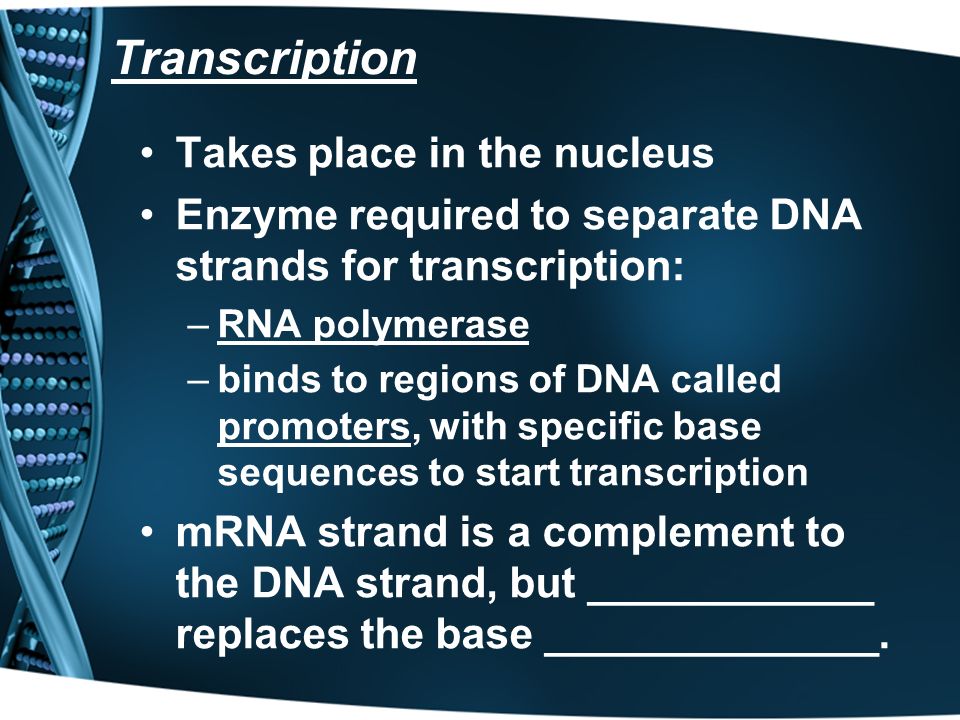 Transcription

• Takes place in the nucleus
• Enzyme required to separate DNA strands for transcription:
  – RNA polymerase
  – binds to regions of DNA called promoters, with specific base sequences to start transcription
• mRNA strand is a complement to the DNA strand, but ____________ replaces the base ______________.